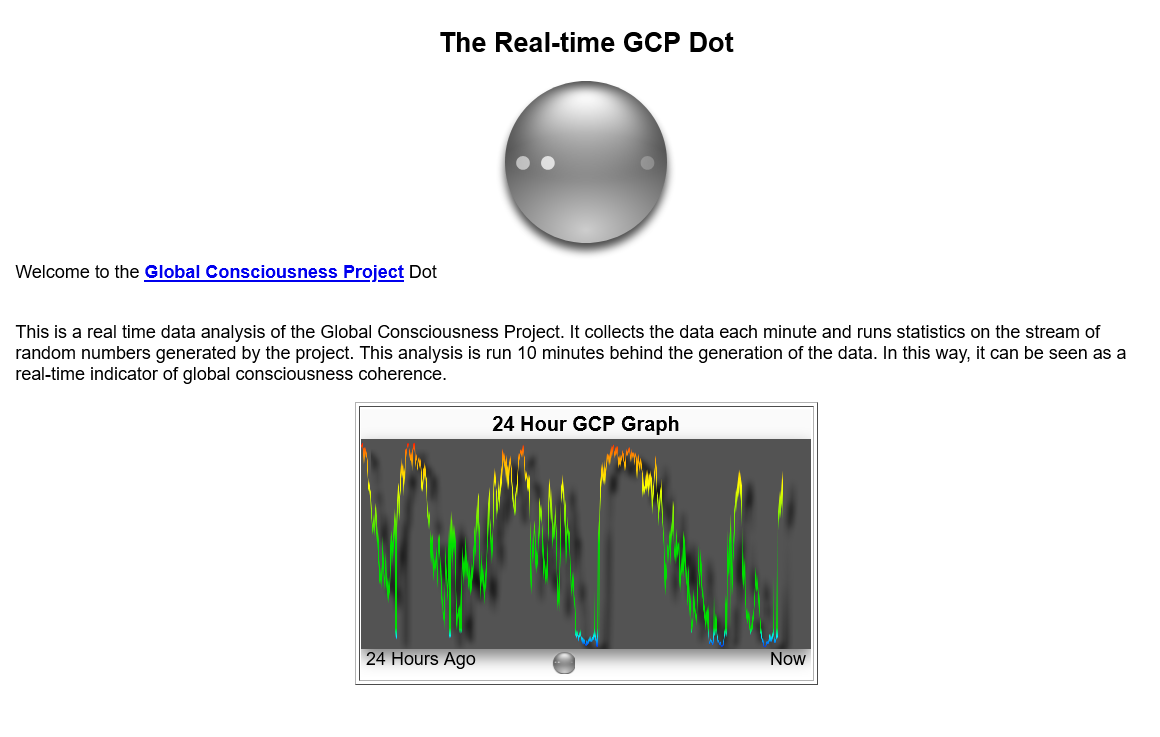 The Real-time GCP Dot

Welcome to the Global Consciousness Project Dot

This is a real time data analysis of the Global Consciousness Project. It collects the data each minute and runs statistics on the stream of random numbers generated by the project. This analysis is run 10 minutes behind the generation of the data. In this way, it can be seen as a real-time indicator of global consciousness coherence.

24 Hour GCP Graph

24 Hours Ago

Now